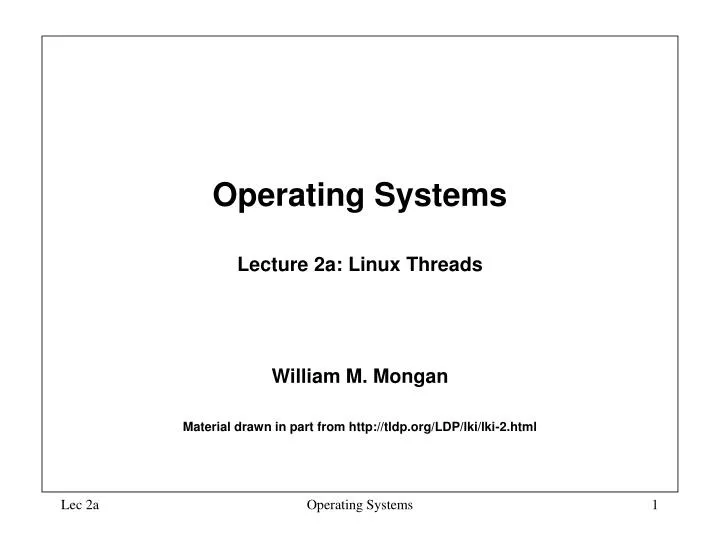 Operating Systems

Lecture 2a: Linux Threads

William M. Mongan

Material drawn in part from http://tldp.org/LDP/lki/lki-2.html

Lec 2a

Operating Systems

1